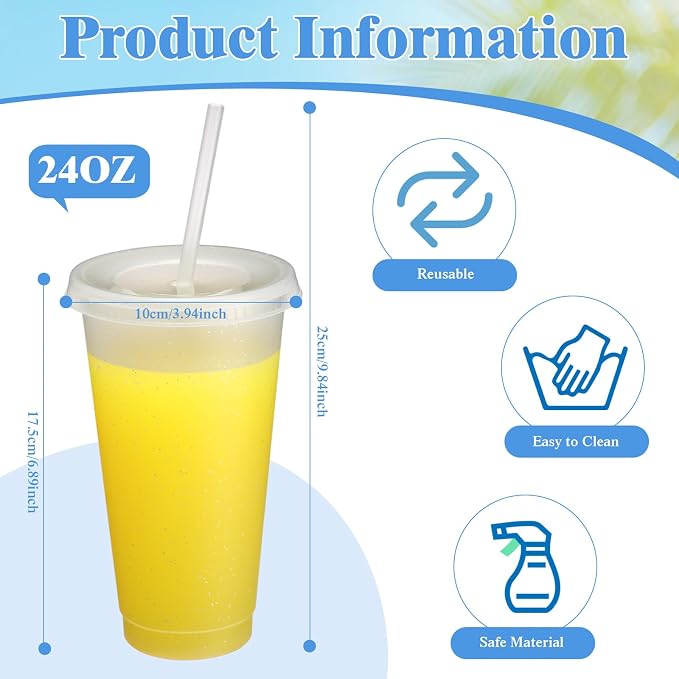 Product Information

24OZ

10cm/3.94inch

17.5cm/6.89inch

25cm/9.84inch

Reusable

Easy to Clean

Safe Material